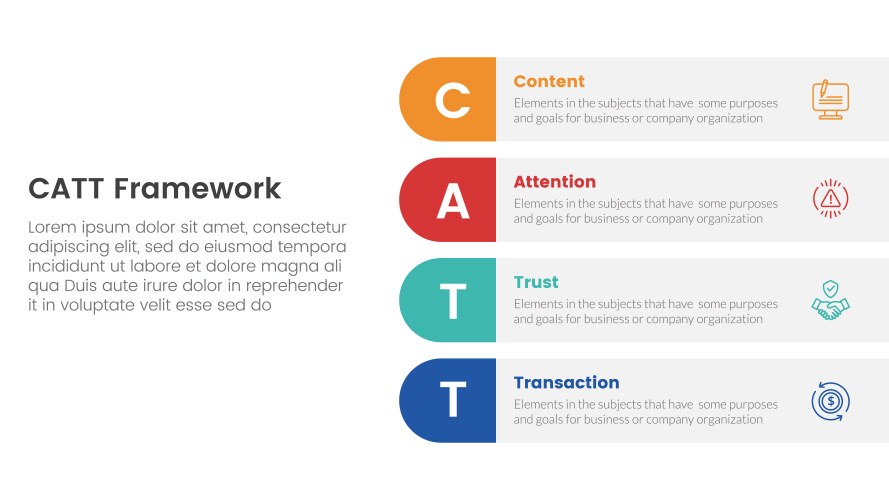 CATT Framework

Lorem ipsum dolor sit amet, consectetur adipiscing elit, sed do eiusmod tempora incididunt ut labore et dolore magna ali qua Duis aute irure dolor in reprehender it in voluptate velit esse sed do

C

Content

Elements in the subjects that have some purposes and goals for business or company organization

A

Attention

Elements in the subjects that have some purposes and goals for business or company organization

T

Trust

Elements in the subjects that have some purposes and goals for business or company organization

T

Transaction

Elements in the subjects that have some purposes and goals for business or company organization